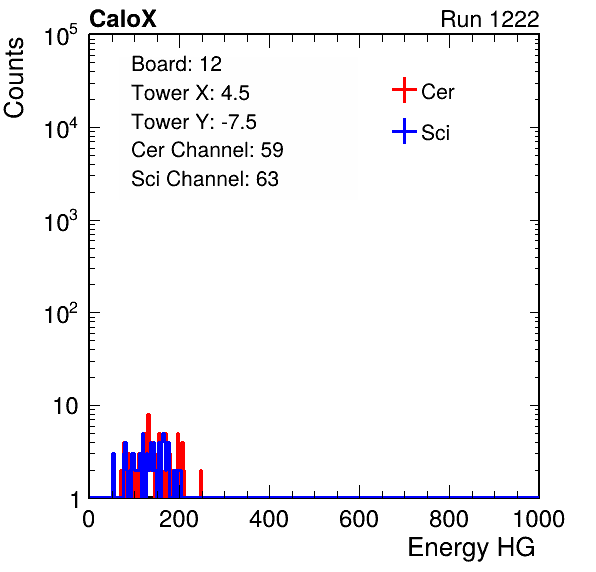 CaloX

Run 1222

Counts

$10^5$

$10^4$

$10^3$

$10^2$

10

1

Board: 12
Tower X: 4.5
Tower Y: -7.5
Cer Channel: 59
Sci Channel: 63

Cer

Sci

0 200 400 600 800 1000

Energy HG